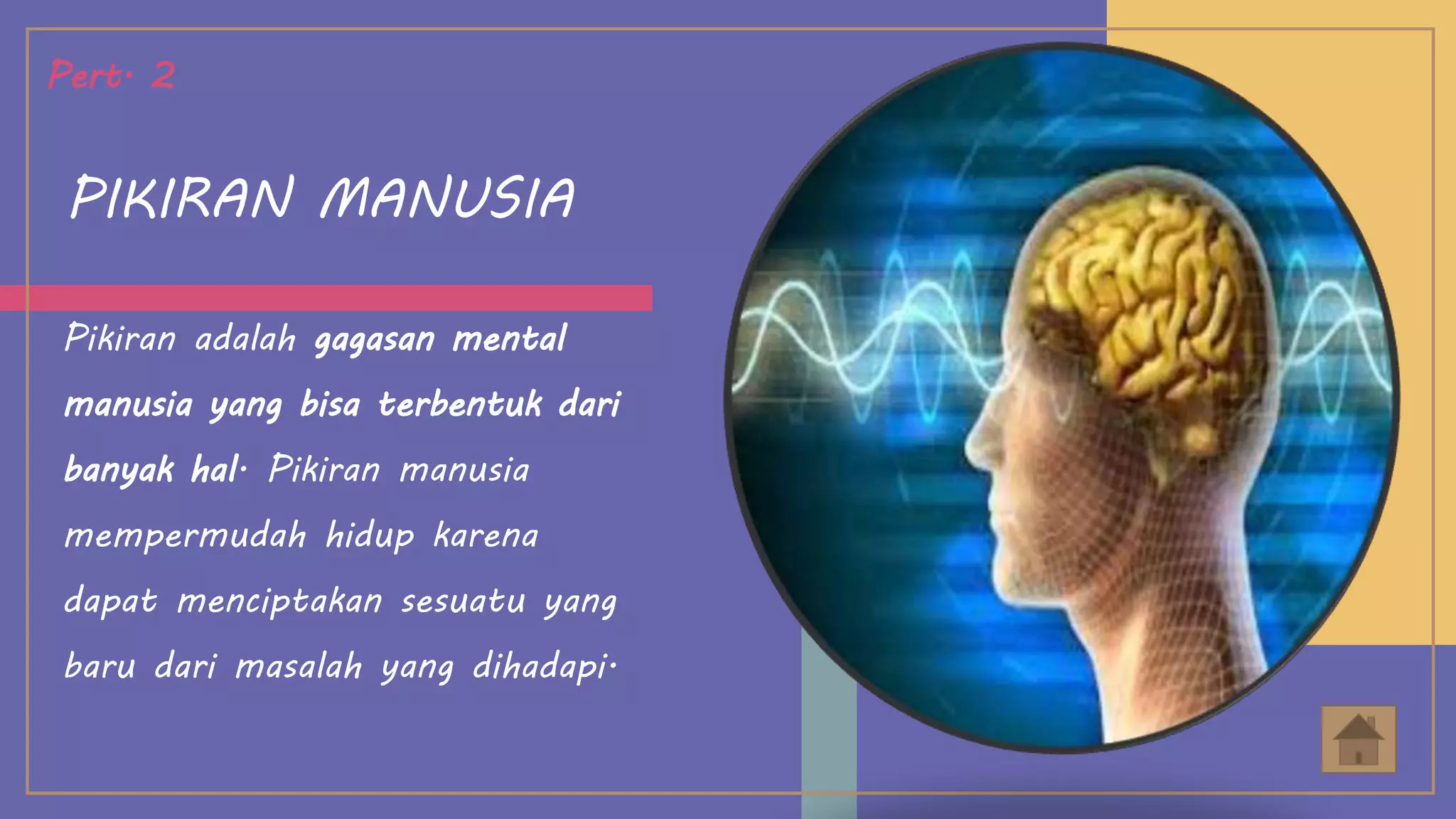 Pert. 2

PIKIRAN MANUSIA

Pikiran adalah gagasan mental manusia yang bisa terbentuk dari banyak hal. Pikiran manusia mempermudah hidup karena dapat menciptakan sesuatu yang baru dari masalah yang dihadapi.